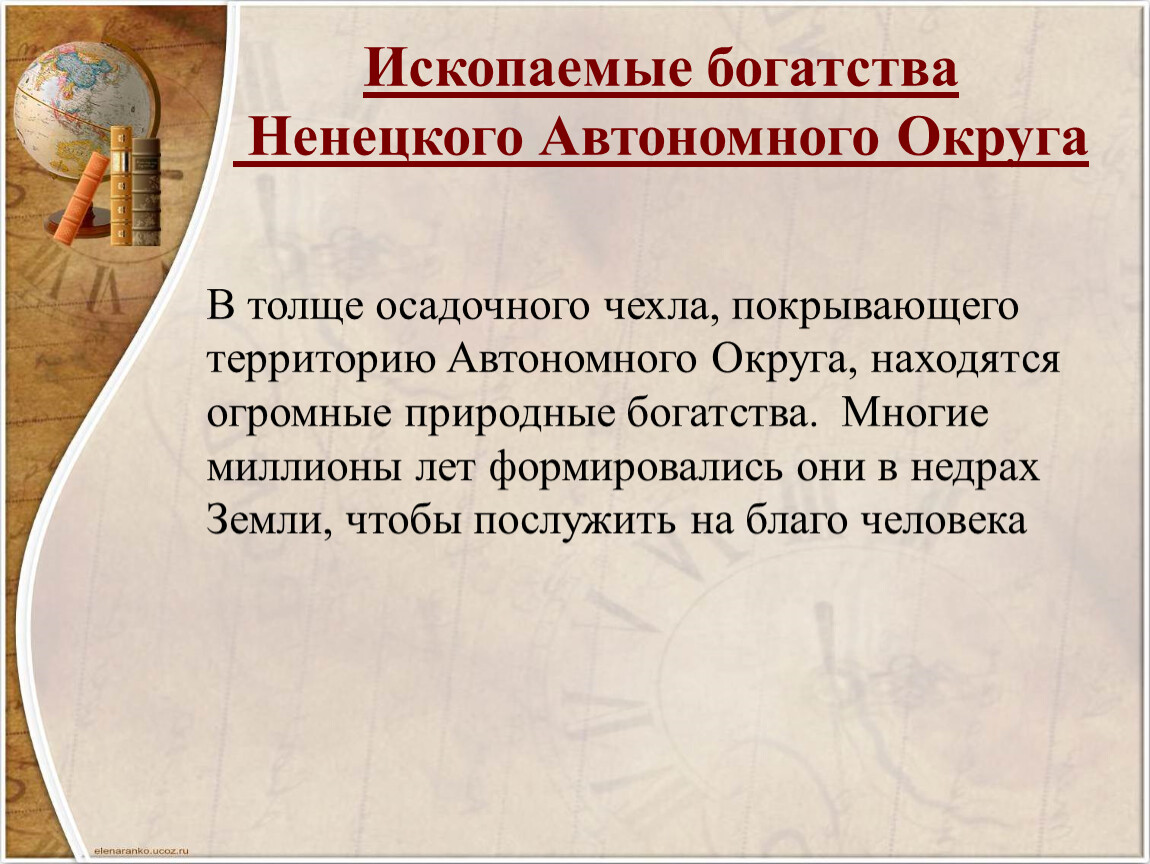 Ископаемые богатства Ненецкого Автономного Округа

В толще осадочного чехла, покрывающего территорию Автономного Округа, находятся огромные природные богатства. Многие миллионы лет формировались они в недрах Земли, чтобы послужить на благо человека

elenaranko.ucoz.ru